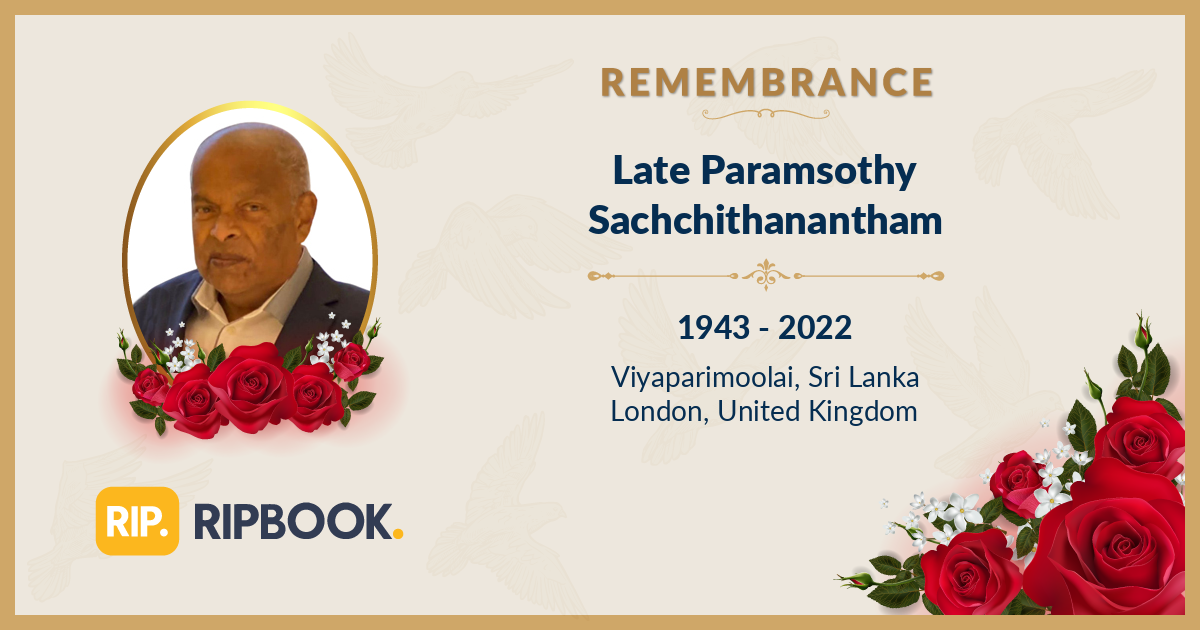 REMEMBRANCE

Late Paramsothy Sachchithanantham

1943 - 2022

Viyaparimoolai, Sri Lanka
London, United Kingdom

RIP. RIPBOOK.